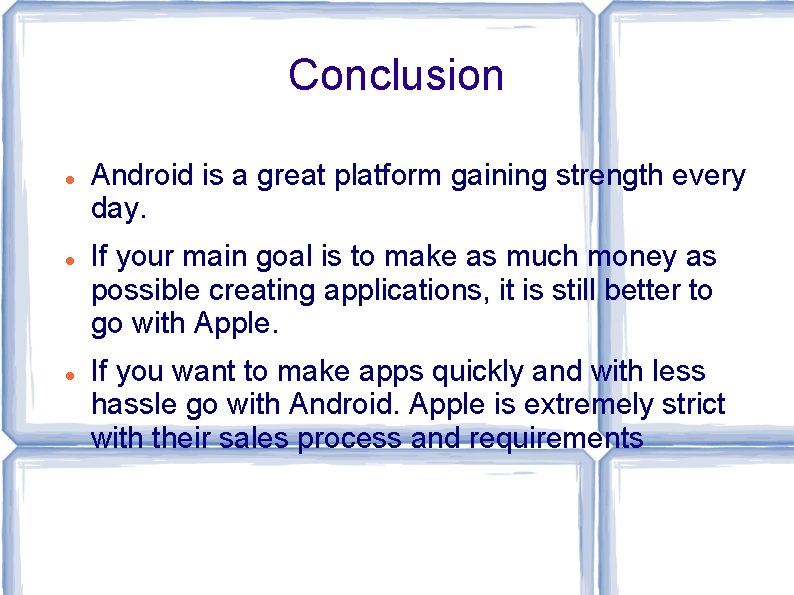 Conclusion

- Android is a great platform gaining strength every day.
- If your main goal is to make as much money as possible creating applications, it is still better to go with Apple.
- If you want to make apps quickly and with less hassle go with Android. Apple is extremely strict with their sales process and requirements